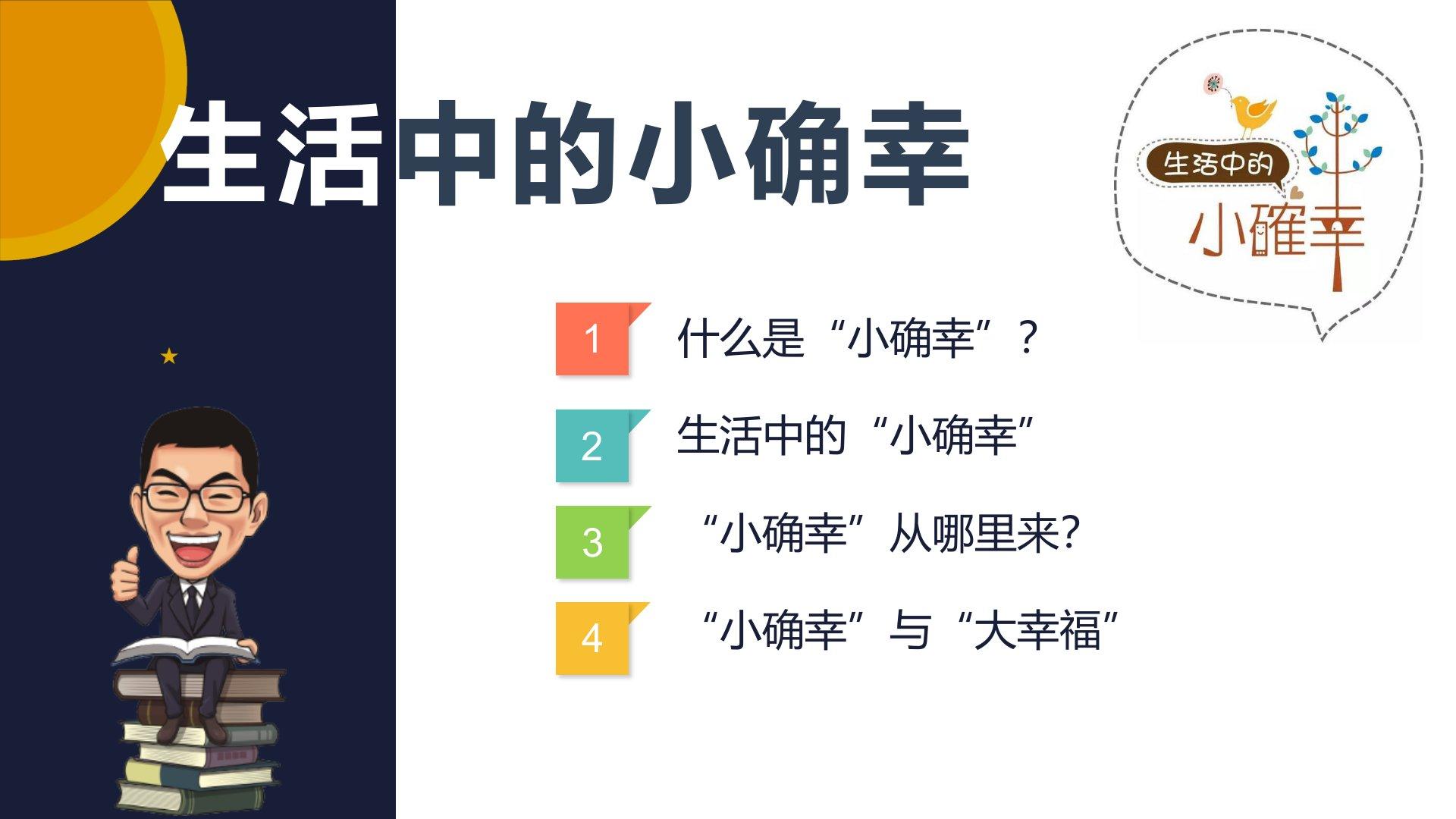 生活中的小确幸

生活中的
小確幸

1 什么是“小确幸”？

2 生活中的“小确幸”

3 “小确幸”从哪里来?

4 “小确幸”与“大幸福”